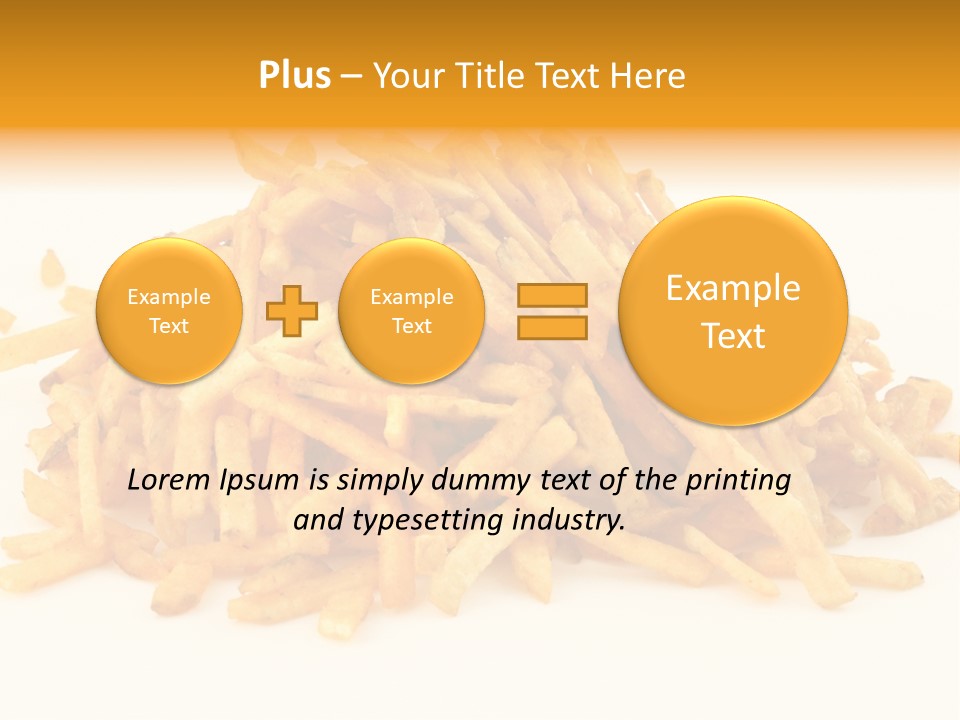 Plus – Your Title Text Here

Example Text

Example Text

Example Text

Lorem Ipsum is simply dummy text of the printing and typesetting industry.